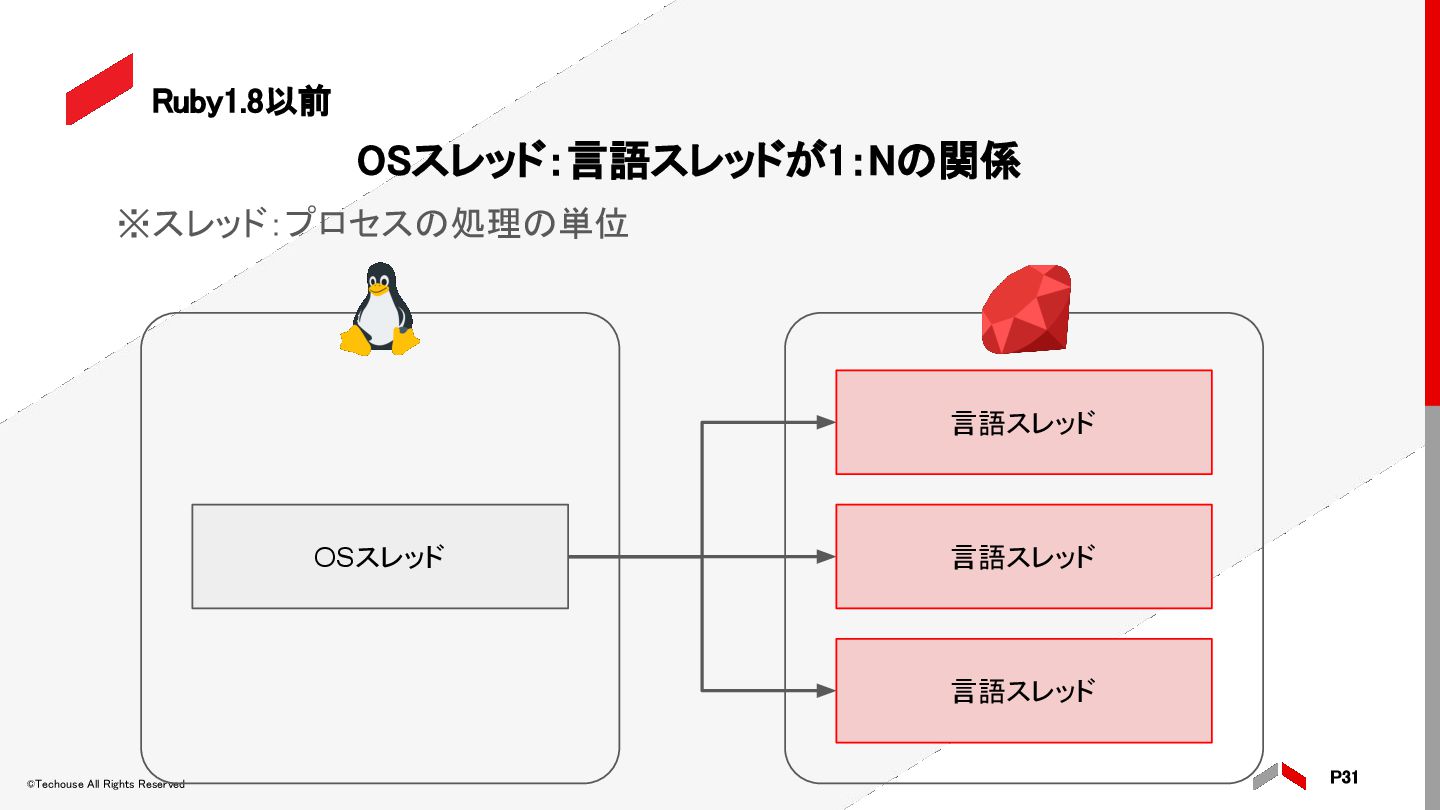 Ruby1.8以前

OSスレッド:言語スレッドが1:Nの関係

※スレッド:プロセスの処理の単位

OSスレッド

言語スレッド

言語スレッド

言語スレッド

©Techouse All Rights Reserved

P31